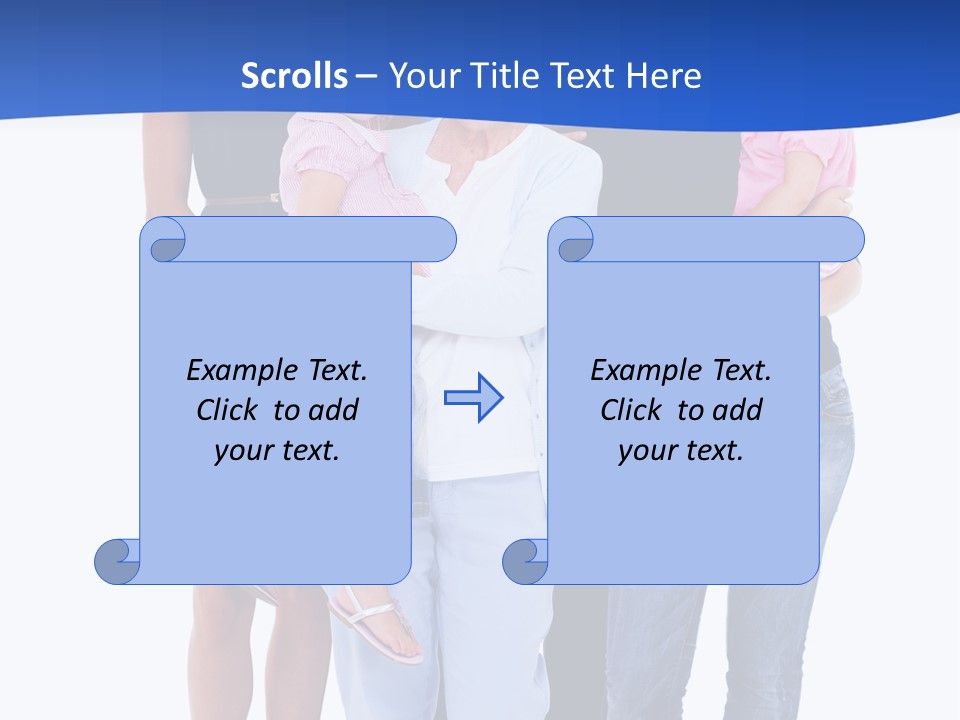 Scrolls – Your Title Text Here

Example Text. Click to add your text.

Example Text. Click to add your text.